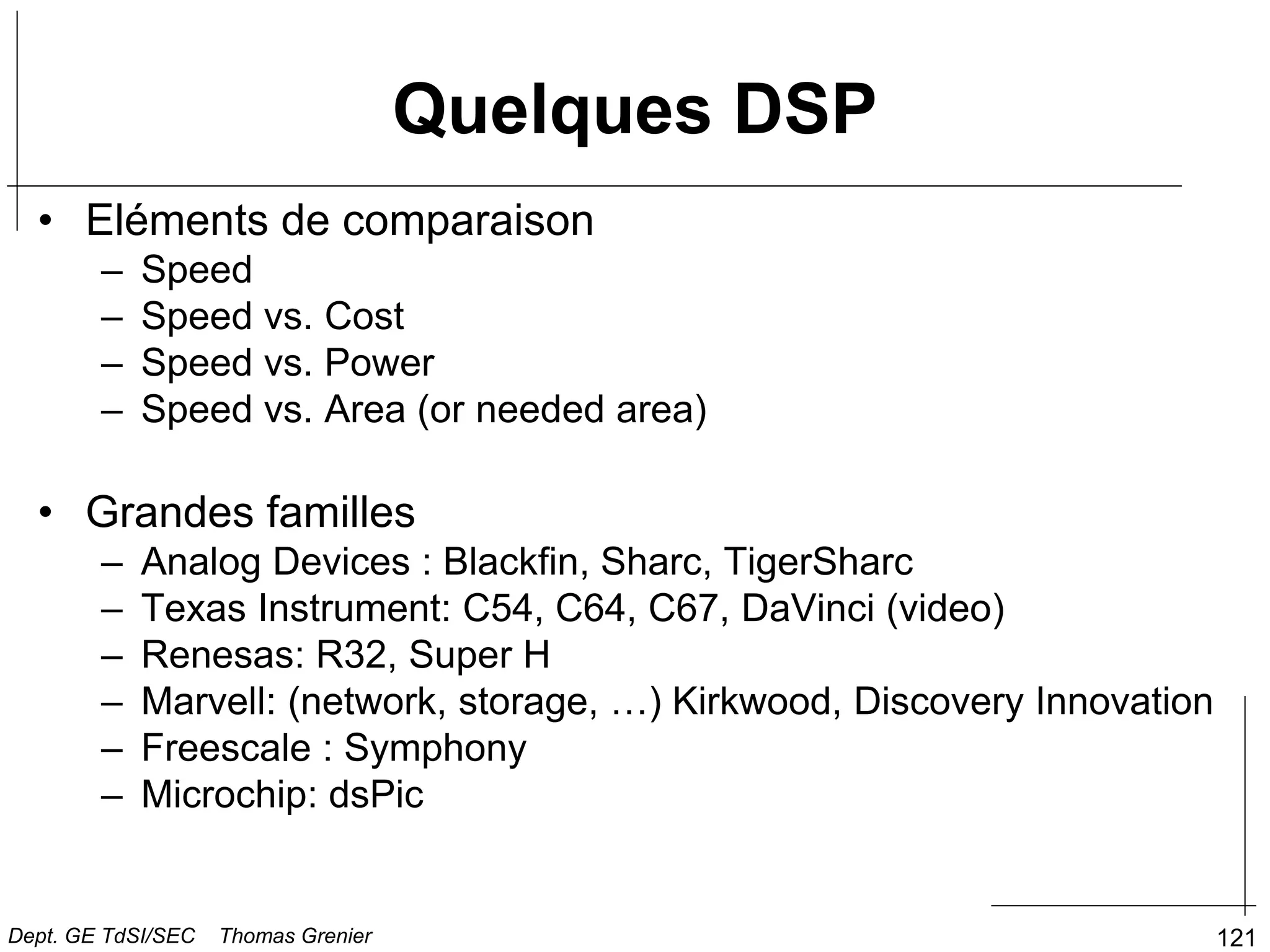 Quelques DSP

• Eléments de comparaison
  – Speed
  – Speed vs. Cost
  – Speed vs. Power
  – Speed vs. Area (or needed area)

• Grandes familles
  – Analog Devices : Blackfin, Sharc, TigerSharc
  – Texas Instrument: C54, C64, C67, DaVinci (video)
  – Renesas: R32, Super H
  – Marvell: (network, storage, …) Kirkwood, Discovery Innovation
  – Freescale : Symphony
  – Microchip: dsPic

Dept. GE TdSI/SEC Thomas Grenier

121